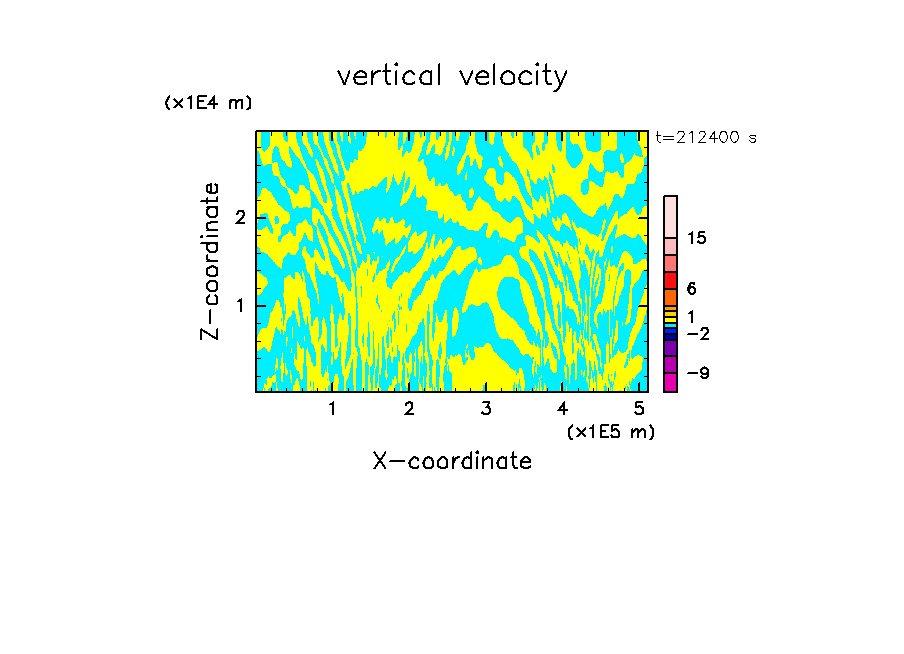 vertical velocity

(x1E4 m)

t=212400 s

Z-coordinate

2

1

15

6

1

−2

−9

1 2 3 4 5

(x1E5 m)

X-coordinate